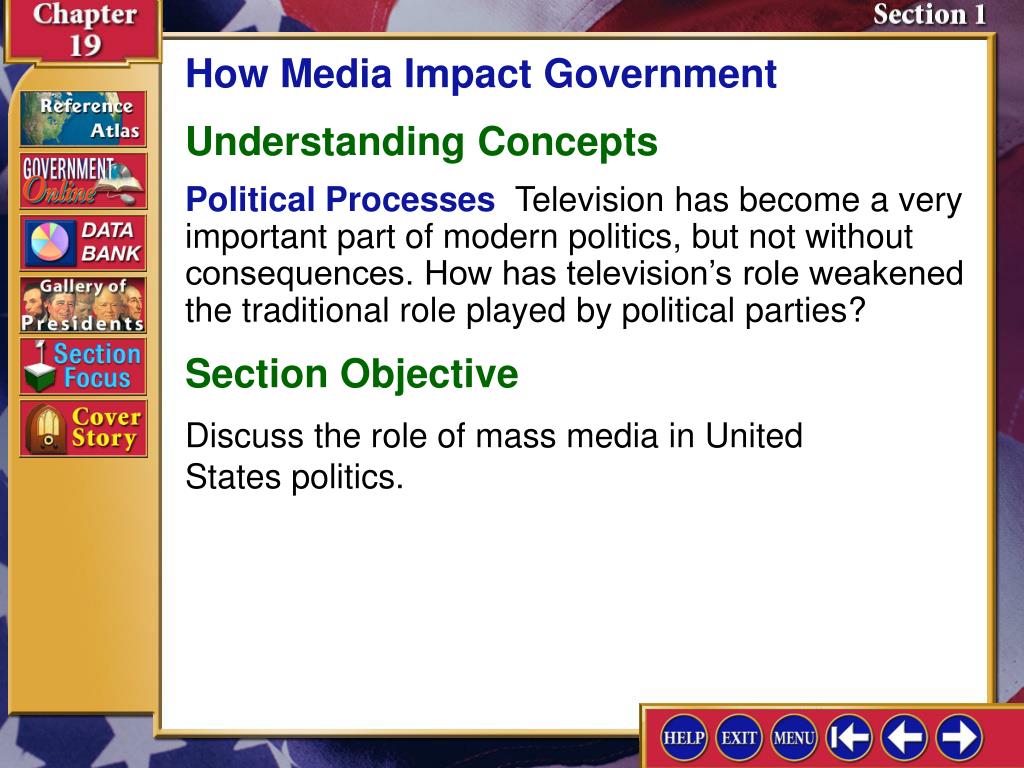 Chapter 19

Section 1

Reference Atlas

GOVERNMENT Online

DATA BANK

Gallery of Presidents

Section Focus

Cover Story

How Media Impact Government

Understanding Concepts

Political Processes Television has become a very important part of modern politics, but not without consequences. How has television's role weakened the traditional role played by political parties?

Section Objective

Discuss the role of mass media in United States politics.

HELP EXIT MENU